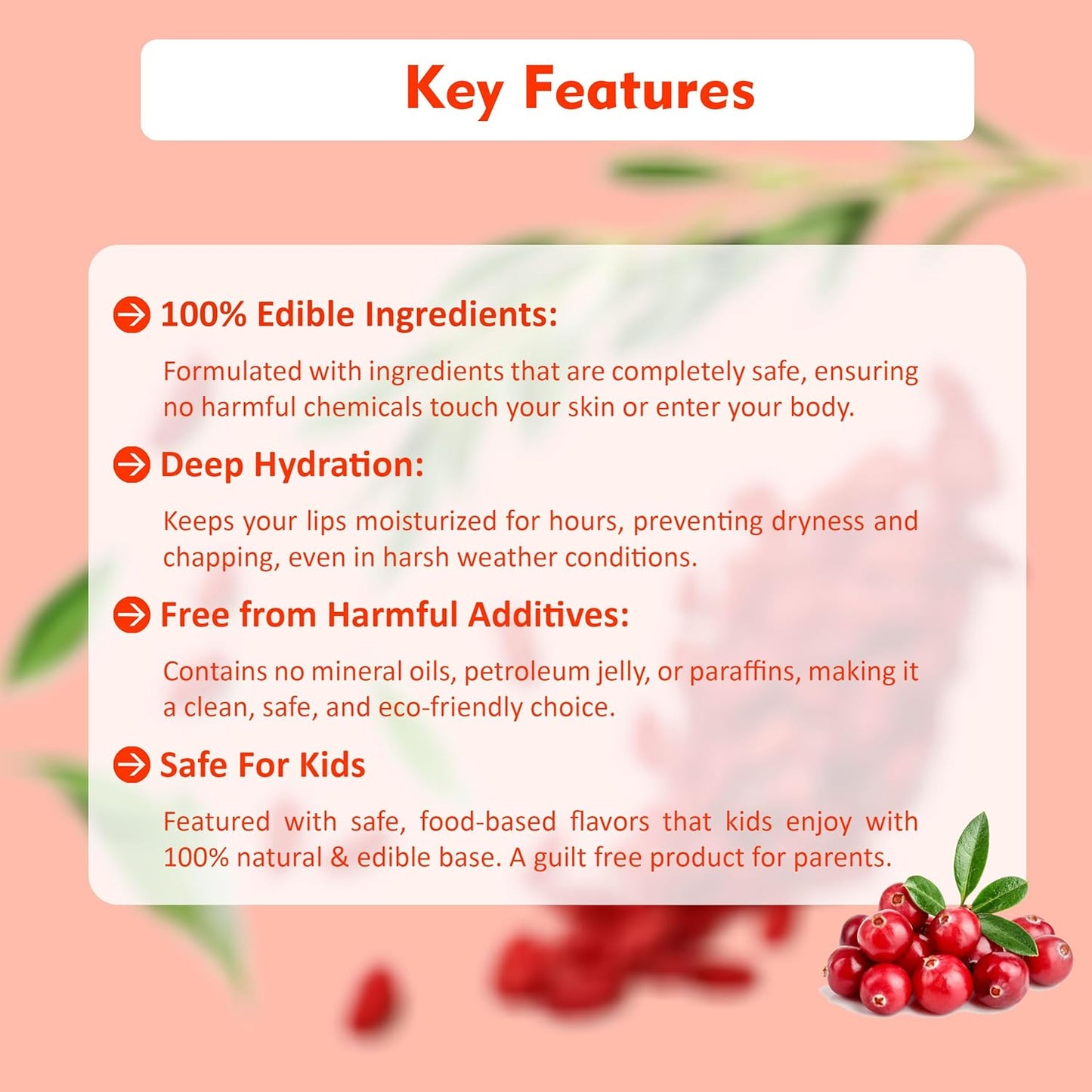 Key Features

100% Edible Ingredients:

Formulated with ingredients that are completely safe, ensuring no harmful chemicals touch your skin or enter your body.

Deep Hydration:

Keeps your lips moisturized for hours, preventing dryness and chapping, even in harsh weather conditions.

Free from Harmful Additives:

Contains no mineral oils, petroleum jelly, or paraffins, making it a clean, safe, and eco-friendly choice.

Safe For Kids

Featured with safe, food-based flavors that kids enjoy with 100% natural & edible base. A guilt free product for parents.